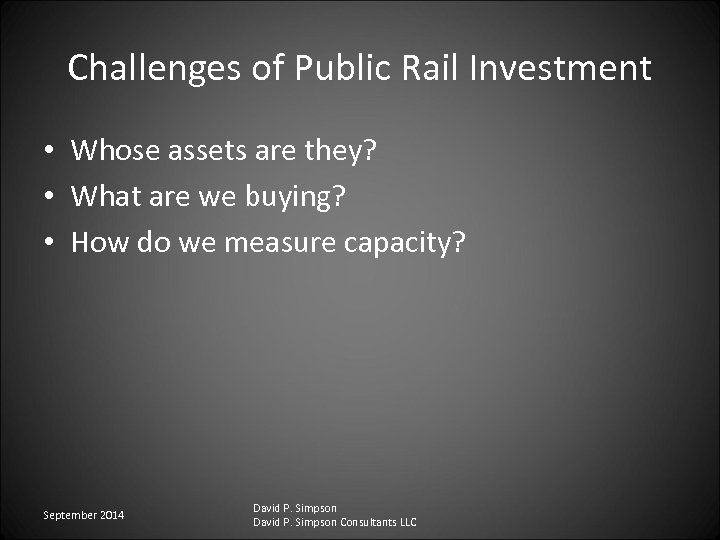 Challenges of Public Rail Investment

• Whose assets are they?
• What are we buying?
• How do we measure capacity?

September 2014

David P. Simpson
David P. Simpson Consultants LLC